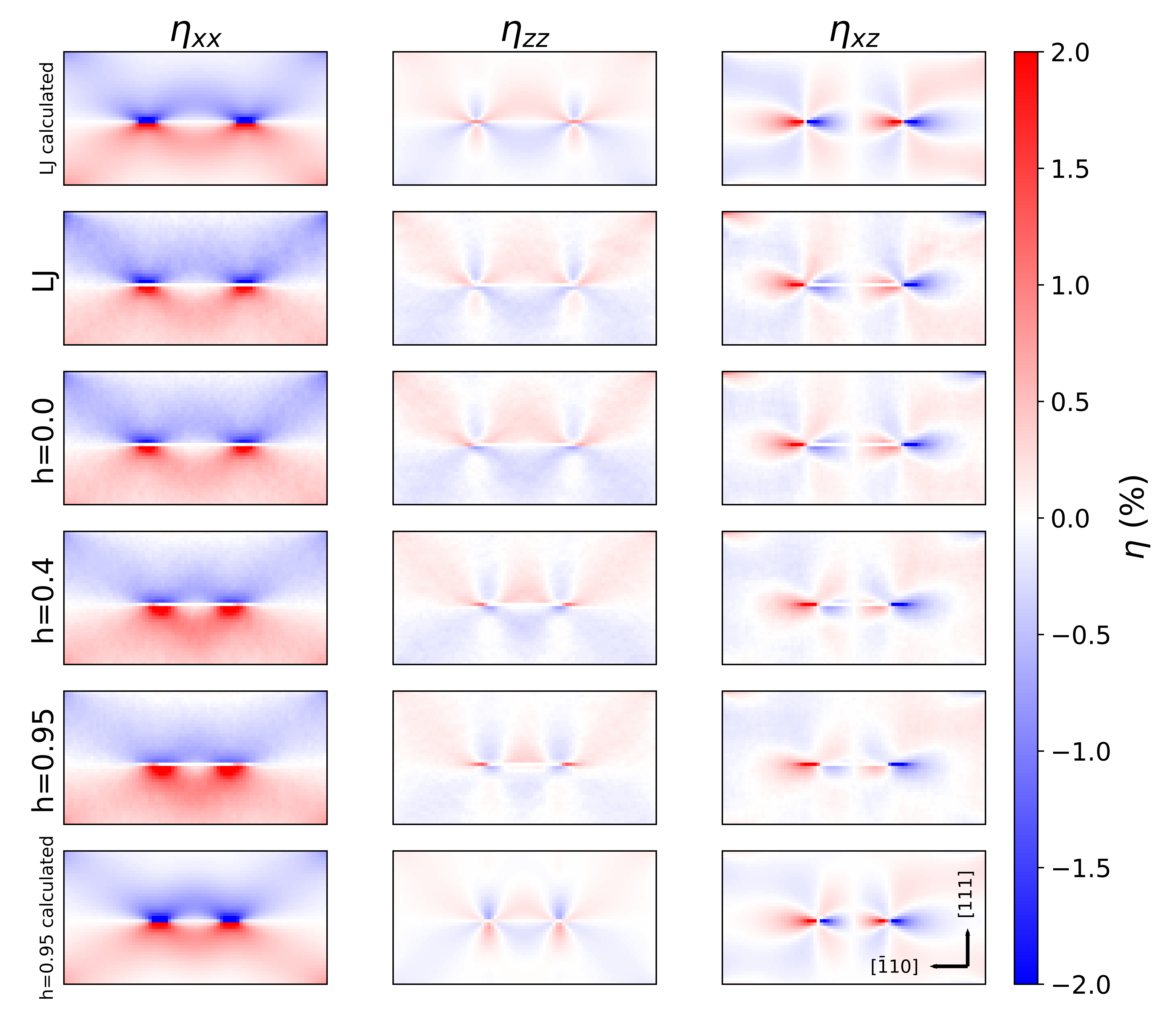 $\eta_{xx}$ $\eta_{zz}$ $\eta_{xz}$

LJ calculated

LJ

h=0.0

h=0.4

h=0.95

h=0.95 calculated

[111]

[$\bar{1}$10]

2.0
1.5
1.0
0.5
0.0
−0.5
−1.0
−1.5
−2.0

$\eta$ (%)